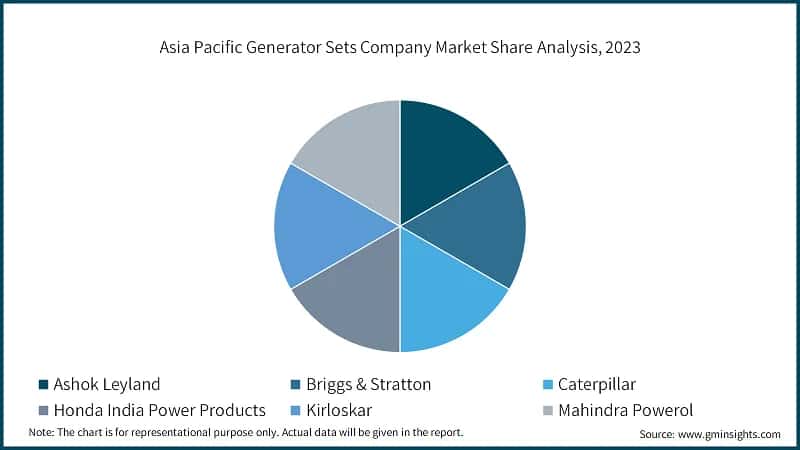 Asia Pacific Generator Sets Company Market Share Analysis, 2023

Ashok Leyland
Briggs & Stratton
Caterpillar
Honda India Power Products
Kirloskar
Mahindra Powerol

Note: The chart is for representational purpose only. Actual data will be given in the report.
Source: www.gminsights.com